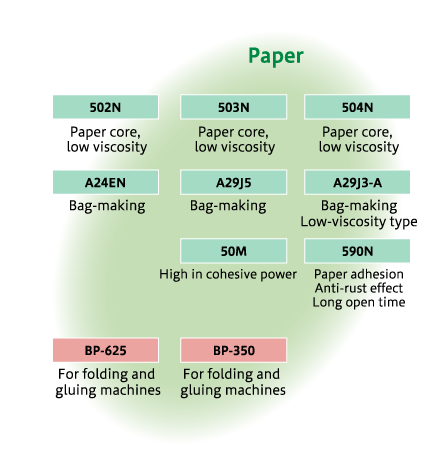 Paper

502N

Paper core, low viscosity

503N

Paper core, low viscosity

504N

Paper core, low viscosity

A24EN

Bag-making

A29J5

Bag-making

A29J3-A

Bag-making
Low-viscosity type

50M

High in cohesive power

590N

Paper adhesion
Anti-rust effect
Long open time

BP-625

For folding and gluing machines

BP-350

For folding and gluing machines